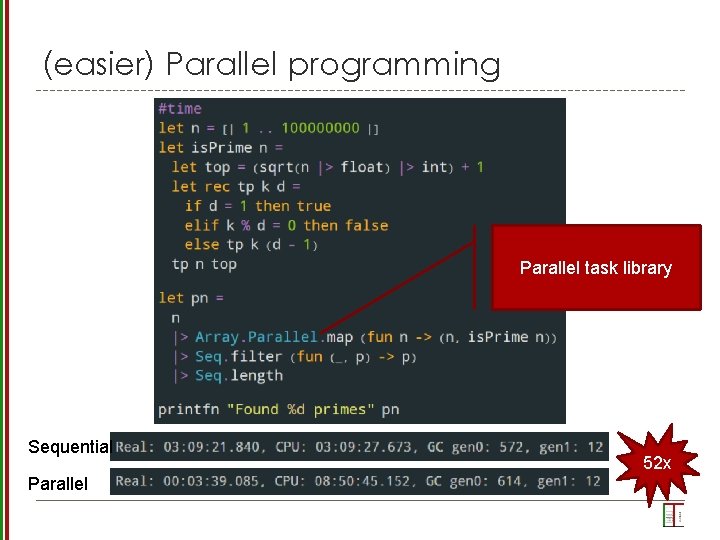 (easier) Parallel programming

#time
let n = [| 1 .. 100000000 |]
let isPrime n =
  let top = (sqrt(n |> float) |> int) + 1
  let rec tp k d =
    if d = 1 then true
    elif k % d = 0 then false
    else tp k (d - 1)
  tp n top

let pn =
  n
  |> Array.Parallel.map (fun n -> (n, isPrime n))
  |> Seq.filter (fun (_, p) -> p)
  |> Seq.length

printfn "Found %d primes" pn

Parallel task library

Sequential Real: 03:09:21.840, CPU: 03:09:27.673, GC gen0: 572, gen1: 12

Parallel Real: 00:03:39.085, CPU: 08:50:45.152, GC gen0: 614, gen1: 12

52x